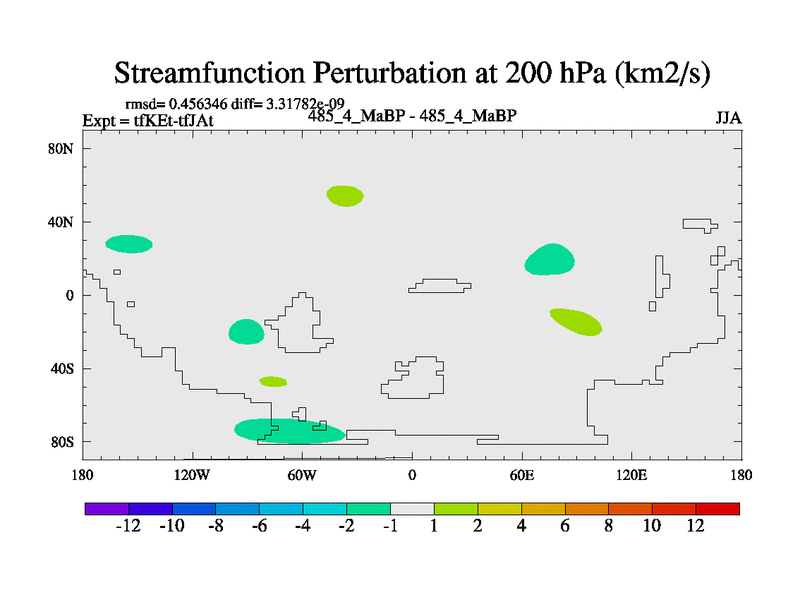 Streamfunction Perturbation at 200 hPa (km2/s)

rmsd= 0.456346 diff= 3.31782e-09
Expt = tfKEt-tfJAt
485_4_MaBP - 485_4_MaBP
JJA

80N
40N
0
40S
80S

180
120W
60W
0
60E
120E
180

-12
-10
-8
-6
-4
-2
-1
1
2
4
6
8
10
12